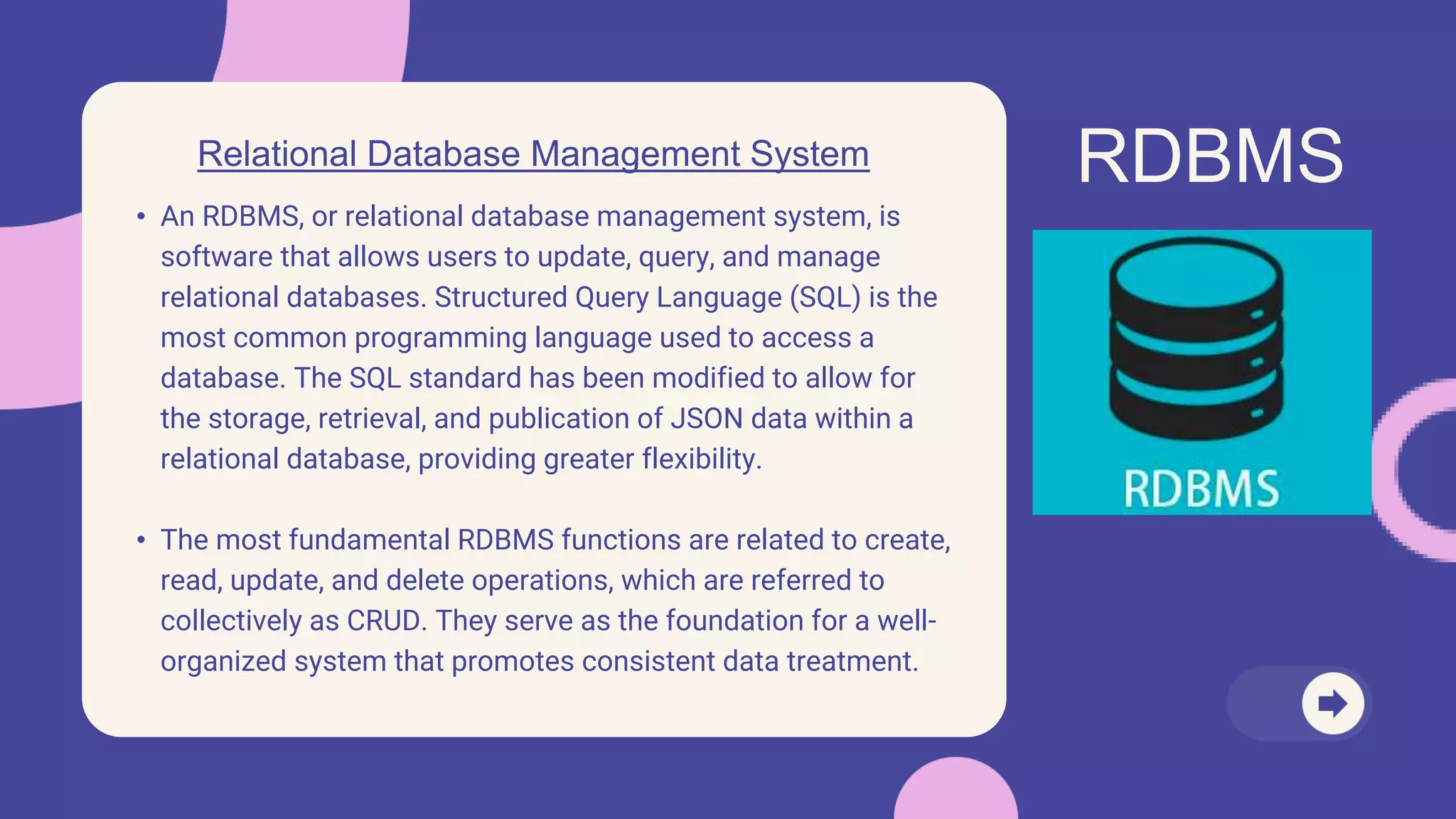 Relational Database Management System

• An RDBMS, or relational database management system, is software that allows users to update, query, and manage relational databases. Structured Query Language (SQL) is the most common programming language used to access a database. The SQL standard has been modified to allow for the storage, retrieval, and publication of JSON data within a relational database, providing greater flexibility.

• The most fundamental RDBMS functions are related to create, read, update, and delete operations, which are referred to collectively as CRUD. They serve as the foundation for a well-organized system that promotes consistent data treatment.

RDBMS

RDBMS